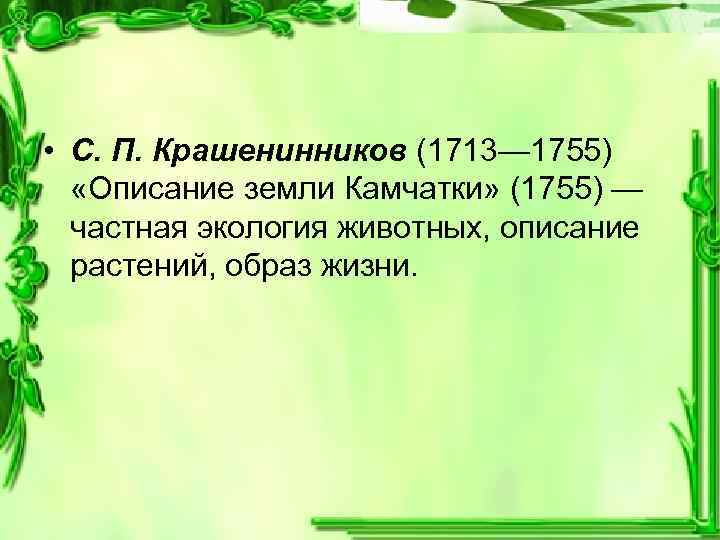 • С. П. Крашенинников (1713—1755) «Описание земли Камчатки» (1755) — частная экология животных, описание растений, образ жизни.